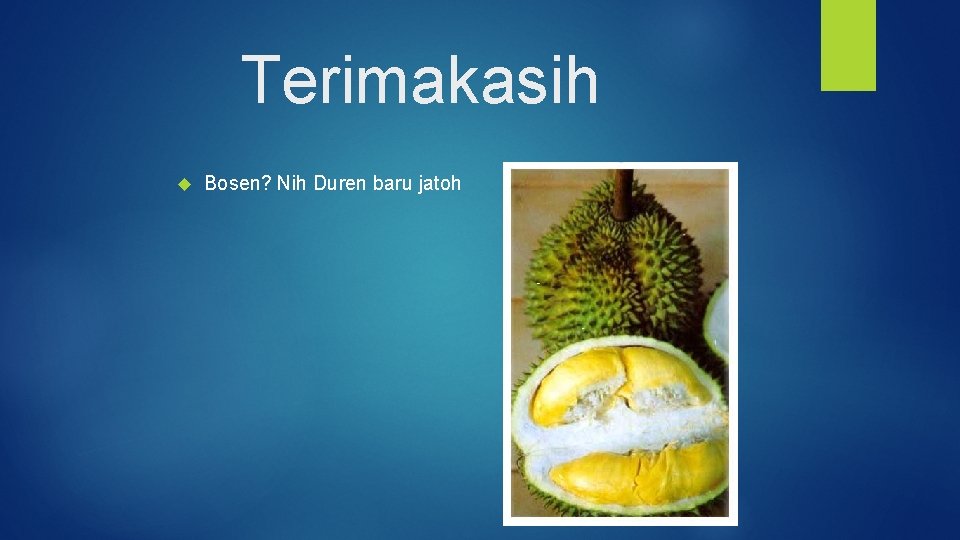 Terimakasih

Bosen? Nih Duren baru jatoh